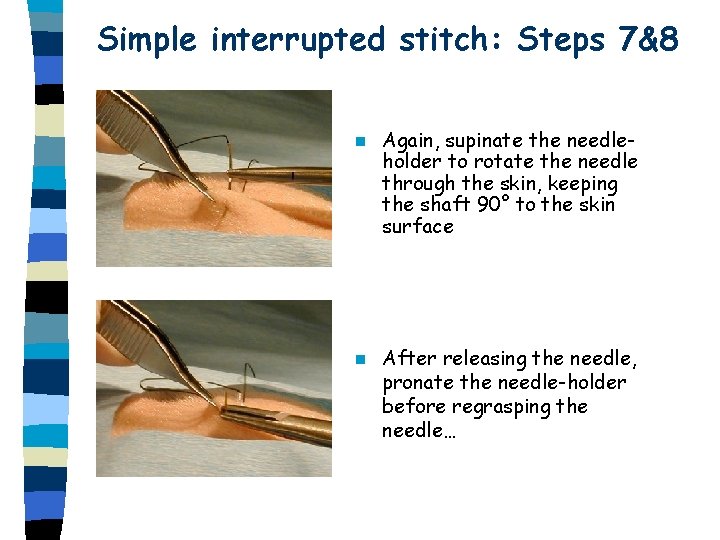 Simple interrupted stitch: Steps 7&8

Again, supinate the needle-holder to rotate the needle through the skin, keeping the shaft 90° to the skin surface

After releasing the needle, pronate the needle-holder before regrasping the needle…